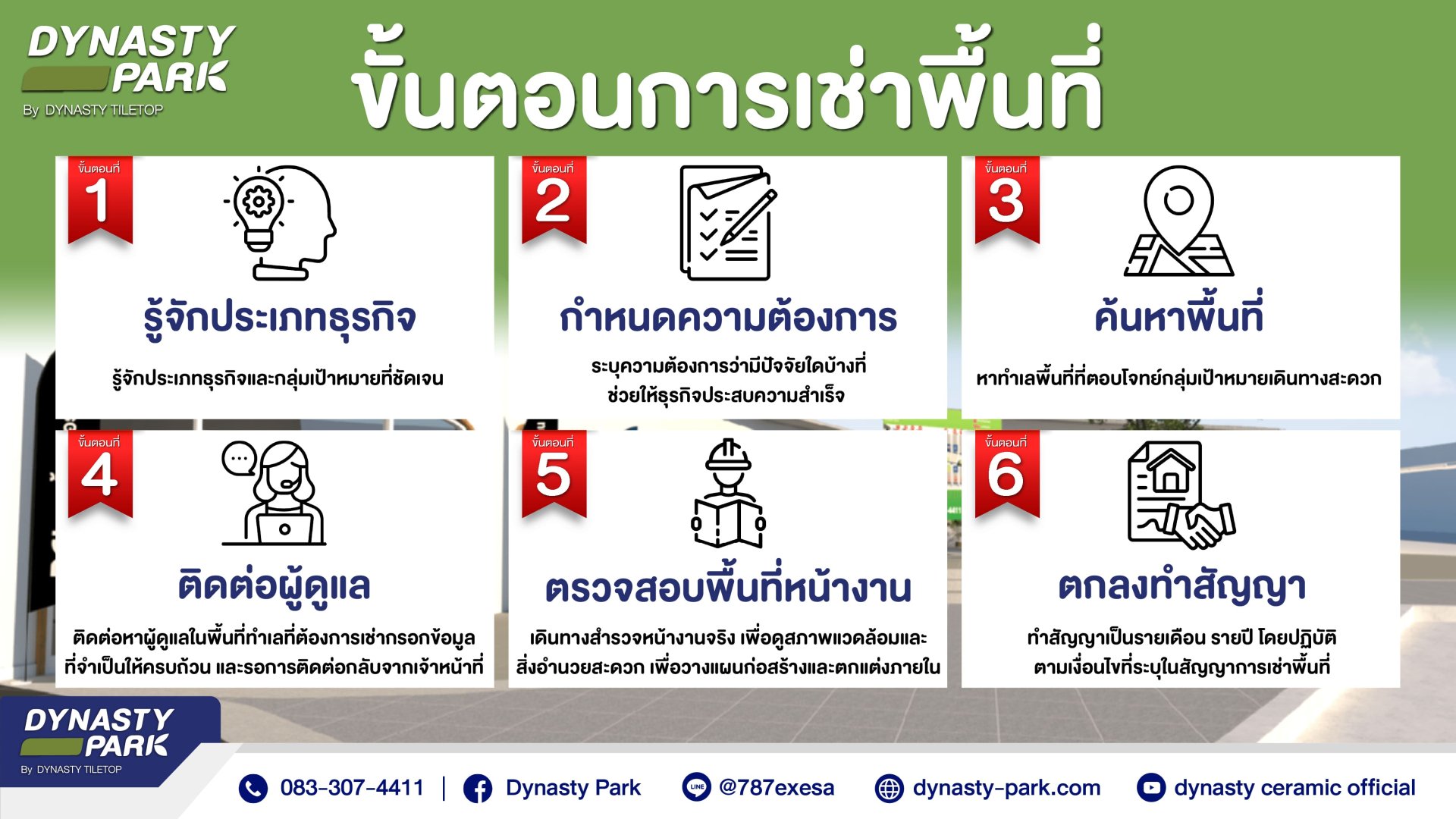 DYNASTY PARK
By DYNASTY TILETOP

ขั้นตอนการเช่าพื้นที่

ขั้นตอนที่ 1
รู้จักประเภทธุรกิจ
รู้จักประเภทธุรกิจและกลุ่มเป้าหมายที่ชัดเจน

ขั้นตอนที่ 2
กำหนดความต้องการ
ระบุความต้องการว่ามีปัจจัยใดบ้างที่ช่วยให้ธุรกิจประสบความสำเร็จ

ขั้นตอนที่ 3
ค้นหาพื้นที่
หาทำเลพื้นที่ที่ตอบโจทย์กลุ่มเป้าหมายเดินทางสะดวก

ขั้นตอนที่ 4
ติดต่อผู้ดูแล
ติดต่อหาผู้ดูแลในพื้นที่ทำเลที่ต้องการเช่ากรอกข้อมูลที่จำเป็นให้ครบถ้วน และรอการติดต่อกลับจากเจ้าหน้าที่

ขั้นตอนที่ 5
ตรวจสอบพื้นที่หน้างาน
เดินทางสำรวจหน้างานจริง เพื่อดูสภาพแวดล้อมและสิ่งอำนวยสะดวก เพื่อวางแผนก่อสร้างและตกแต่งภายใน

ขั้นตอนที่ 6
ตกลงทำสัญญา
ทำสัญญาเป็นรายเดือน รายปี โดยปฏิบัติตามเงื่อนไขที่ระบุในสัญญาการเช่าพื้นที่

DYNASTY PARK
By DYNASTY TILETOP

083-307-4411 | Dynasty Park @787exesa dynasty-park.com dynasty ceramic official